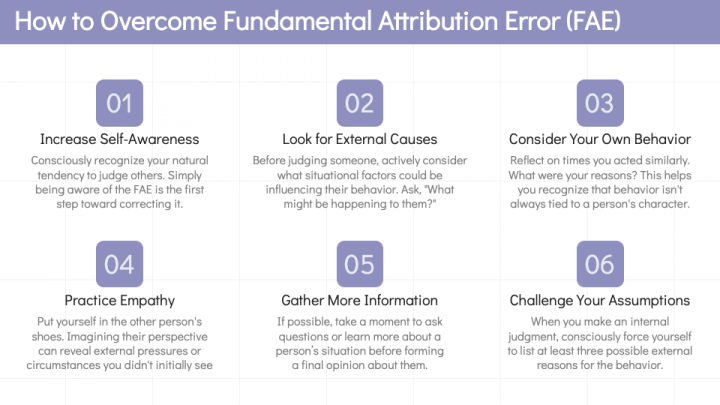 How to Overcome Fundamental Attribution Error (FAE)

01

Increase Self-Awareness

Consciously recognize your natural tendency to judge others. Simply being aware of the FAE is the first step toward correcting it.

02

Look for External Causes

Before judging someone, actively consider what situational factors could be influencing their behavior. Ask, "What might be happening to them?"

03

Consider Your Own Behavior

Reflect on times you acted similarly. What were your reasons? This helps you recognize that behavior isn't always tied to a person's character.

04

Practice Empathy

Put yourself in the other person's shoes. Imagining their perspective can reveal external pressures or circumstances you didn't initially see

05

Gather More Information

If possible, take a moment to ask questions or learn more about a person's situation before forming a final opinion about them.

06

Challenge Your Assumptions

When you make an internal judgment, consciously force yourself to list at least three possible external reasons for the behavior.